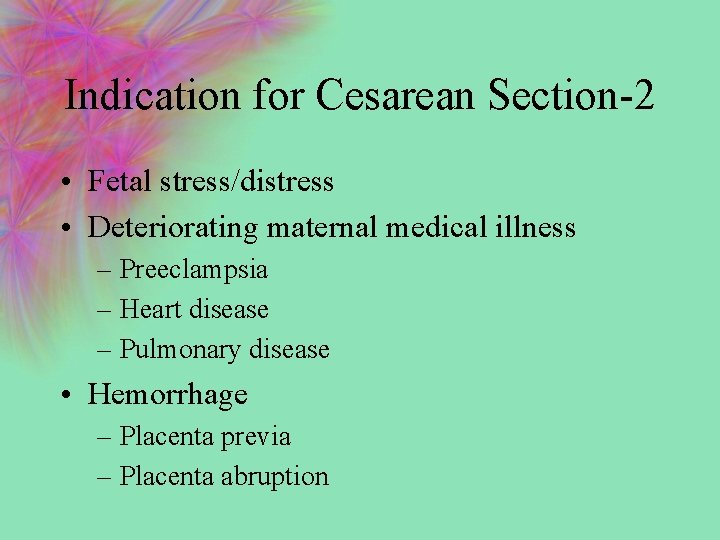 Indication for Cesarean Section-2

• Fetal stress/distress
• Deteriorating maternal medical illness
– Preeclampsia
– Heart disease
– Pulmonary disease
• Hemorrhage
– Placenta previa
– Placenta abruption